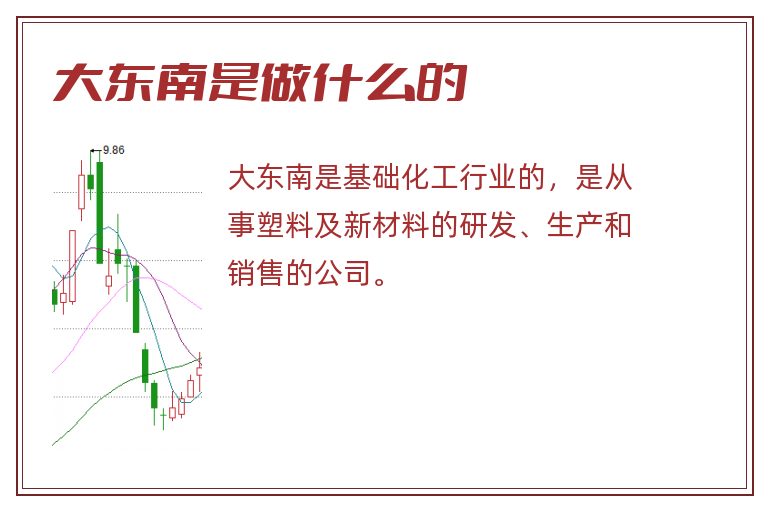 大东南是做什么的

9.86

大东南是基础化工行业的，是从事塑料及新材料的研发、生产和销售的公司。